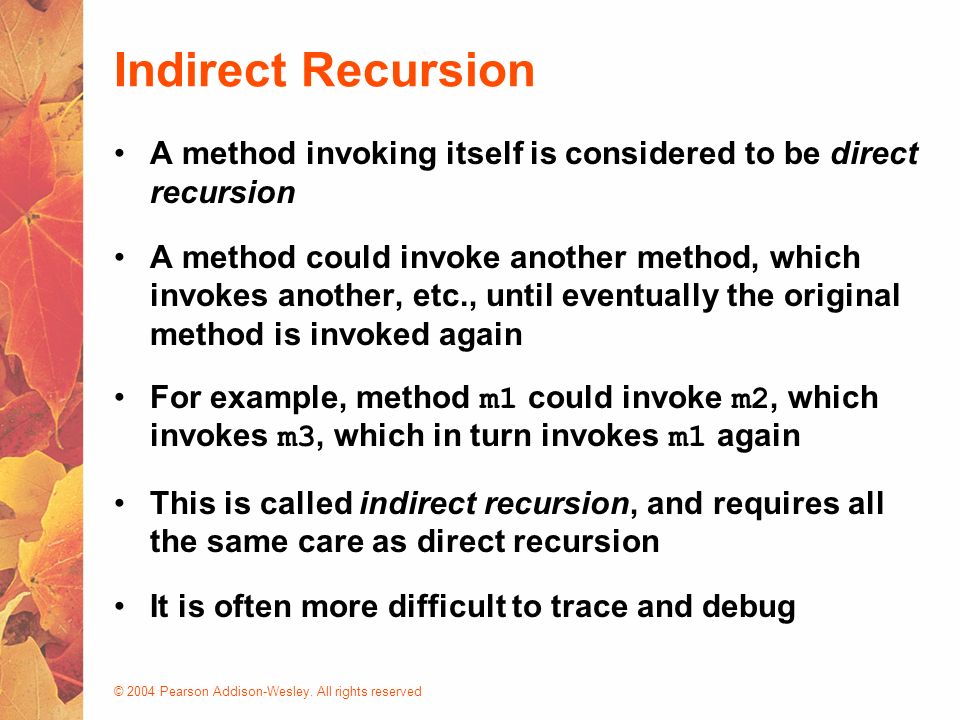 Indirect Recursion

• A method invoking itself is considered to be direct recursion

• A method could invoke another method, which invokes another, etc., until eventually the original method is invoked again

• For example, method m1 could invoke m2, which invokes m3, which in turn invokes m1 again

• This is called indirect recursion, and requires all the same care as direct recursion

• It is often more difficult to trace and debug

© 2004 Pearson Addison-Wesley. All rights reserved